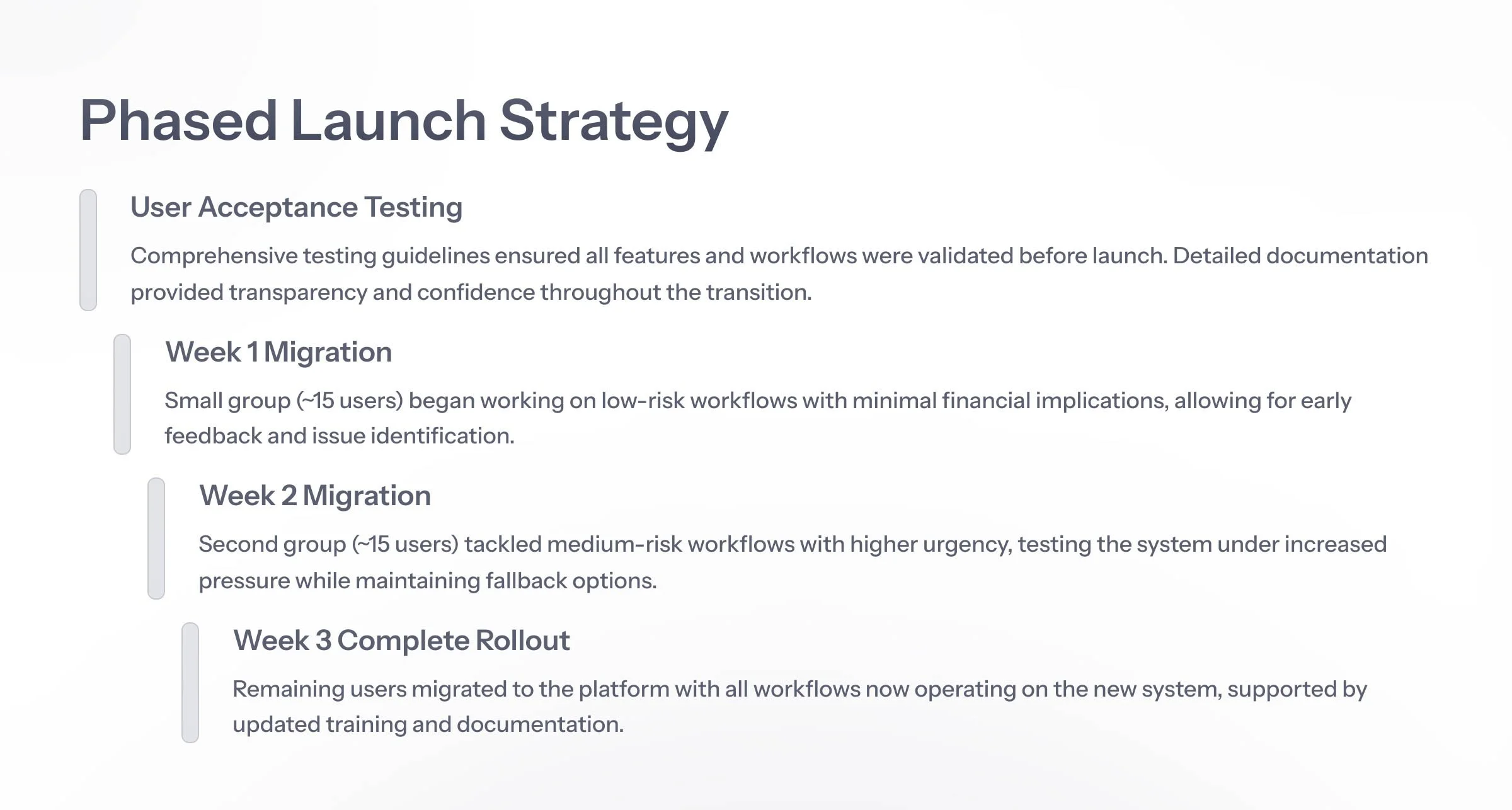 Phased Launch Strategy

User Acceptance Testing

Comprehensive testing guidelines ensured all features and workflows were validated before launch. Detailed documentation provided transparency and confidence throughout the transition.

Week 1 Migration

Small group (~15 users) began working on low-risk workflows with minimal financial implications, allowing for early feedback and issue identification.

Week 2 Migration

Second group (~15 users) tackled medium-risk workflows with higher urgency, testing the system under increased pressure while maintaining fallback options.

Week 3 Complete Rollout

Remaining users migrated to the platform with all workflows now operating on the new system, supported by updated training and documentation.